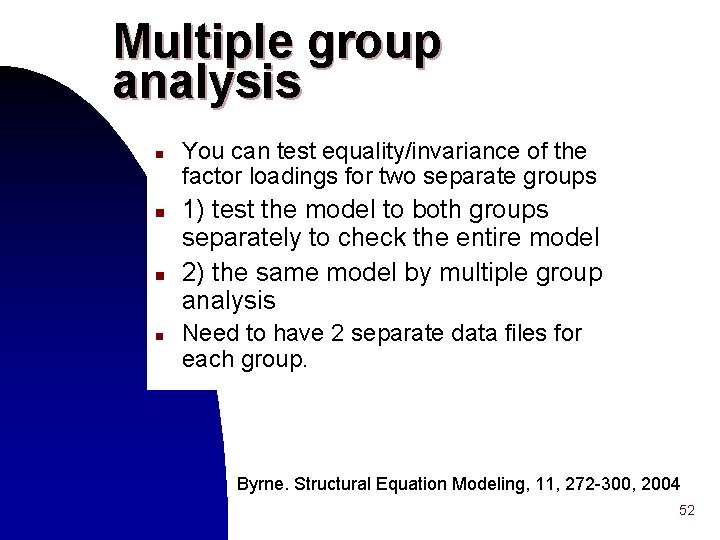 Multiple group analysis

- You can test equality/invariance of the factor loadings for two separate groups
- 1) test the model to both groups separately to check the entire model
- 2) the same model by multiple group analysis
- Need to have 2 separate data files for each group.

Byrne. Structural Equation Modeling, 11, 272-300, 2004

52